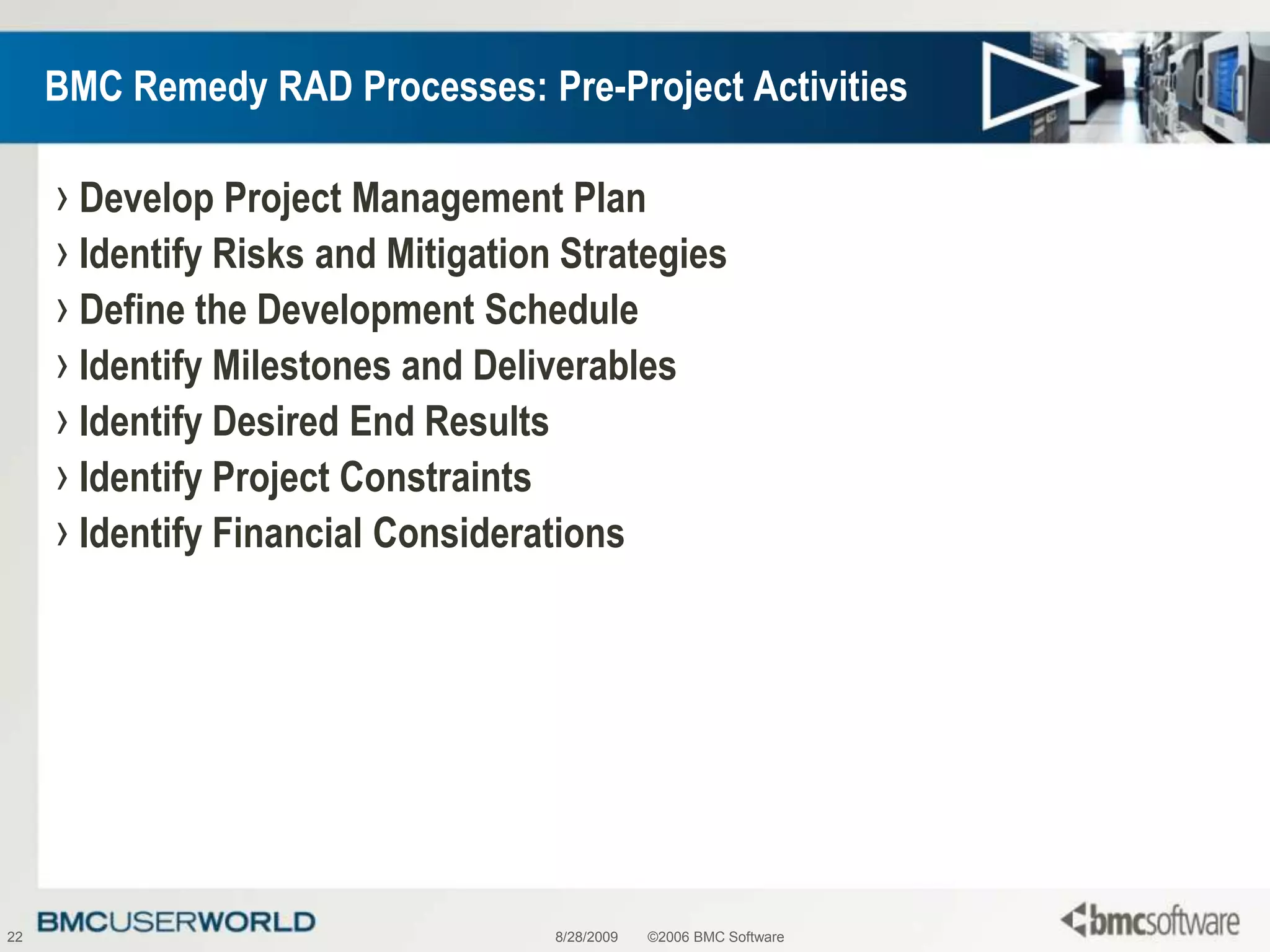 BMC Remedy RAD Processes: Pre-Project Activities

› Develop Project Management Plan
› Identify Risks and Mitigation Strategies
› Define the Development Schedule
› Identify Milestones and Deliverables
› Identify Desired End Results
› Identify Project Constraints
› Identify Financial Considerations

22 BMCUSERWORLD 8/28/2009 ©2006 BMC Software bmcsoftware